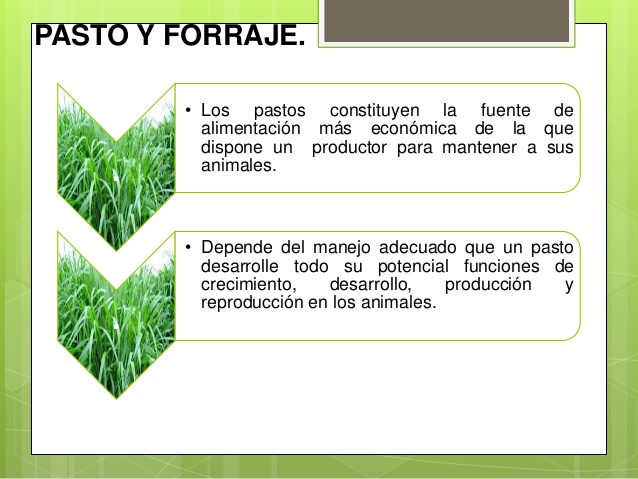 PASTO Y FORRAJE.

• Los pastos constituyen la fuente de alimentación más económica de la que dispone un productor para mantener a sus animales.

• Depende del manejo adecuado que un pasto desarrolle todo su potencial funciones de crecimiento, desarrollo, producción y reproducción en los animales.